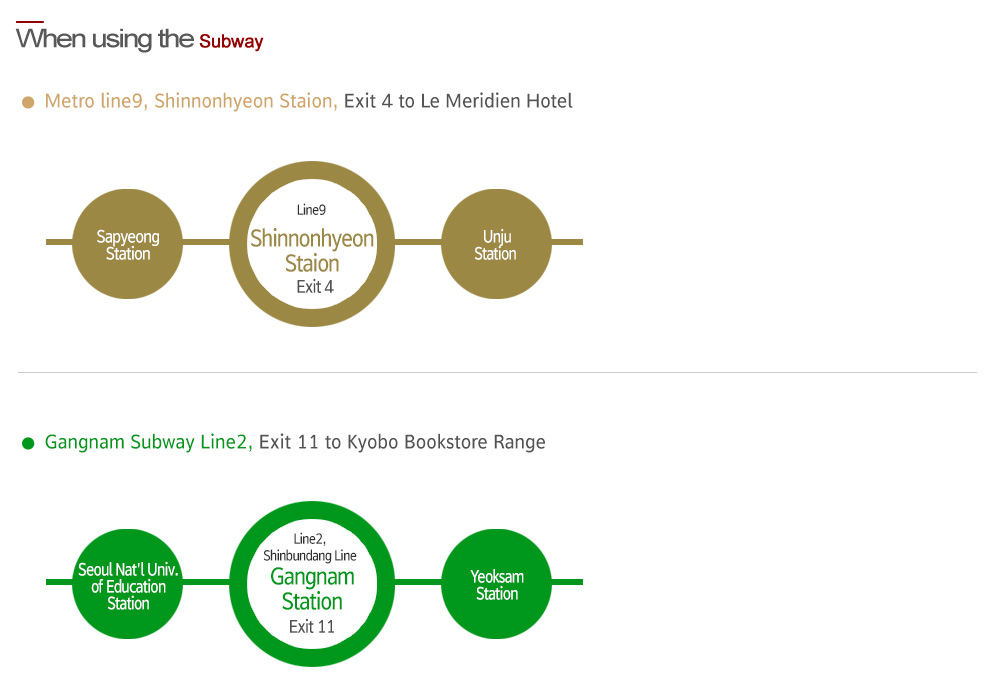 When using the Subway

Metro line9, Shinnonhyeon Staion, Exit 4 to Le Meridien Hotel

Sapyeong Station

Line9
Shinnonhyeon Staion
Exit 4

Unju Station

Gangnam Subway Line2, Exit 11 to Kyobo Bookstore Range

Seoul Nat'l Univ. of Education Station

Line2, Shinbundang Line
Gangnam Station
Exit 11

Yeoksam Station